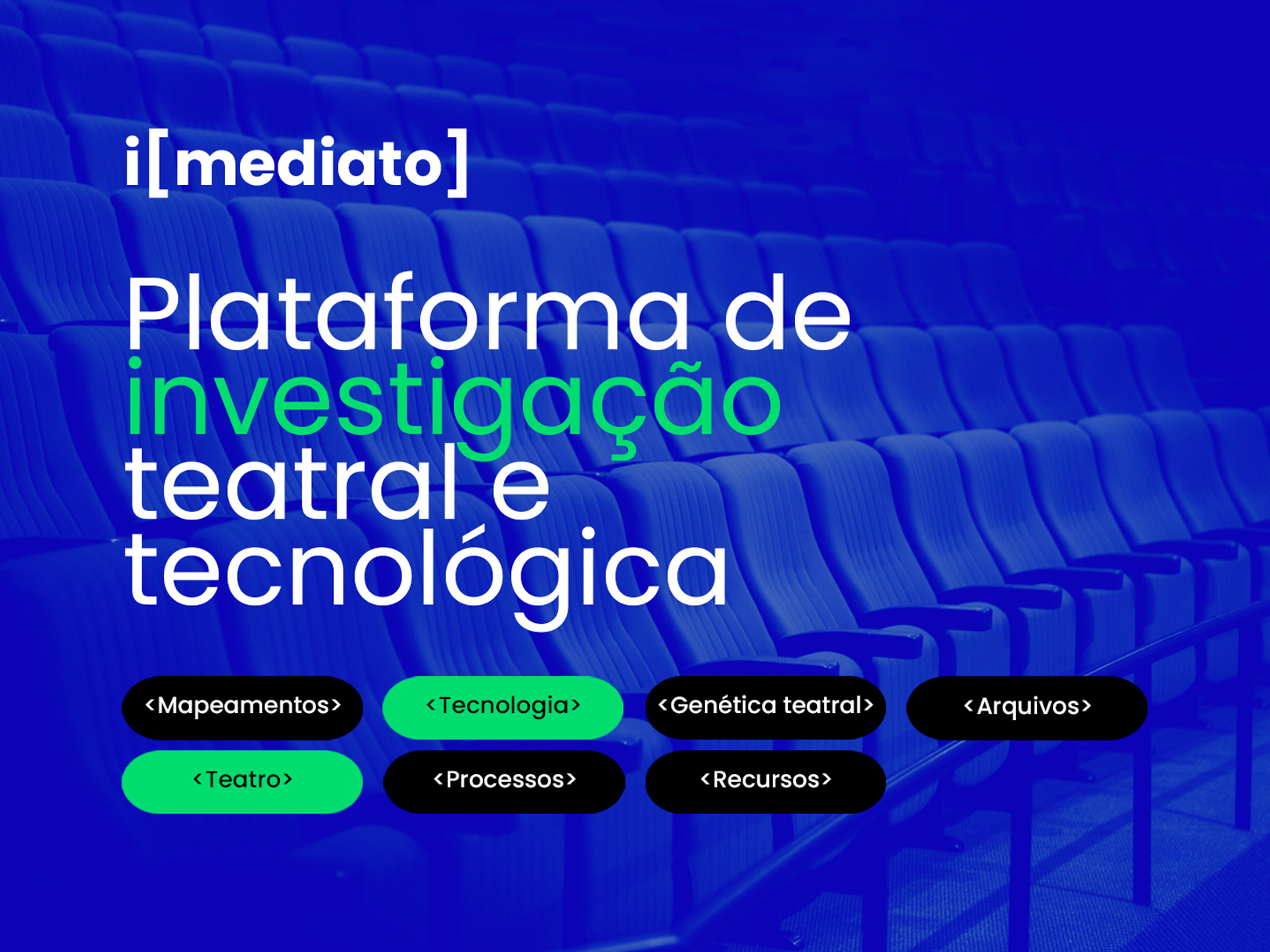 i[mediato]

Plataforma de investigação teatral e tecnológica

<Mapeamentos>
<Tecnologia>
<Genética teatral>
<Arquivos>
<Teatro>
<Processos>
<Recursos>